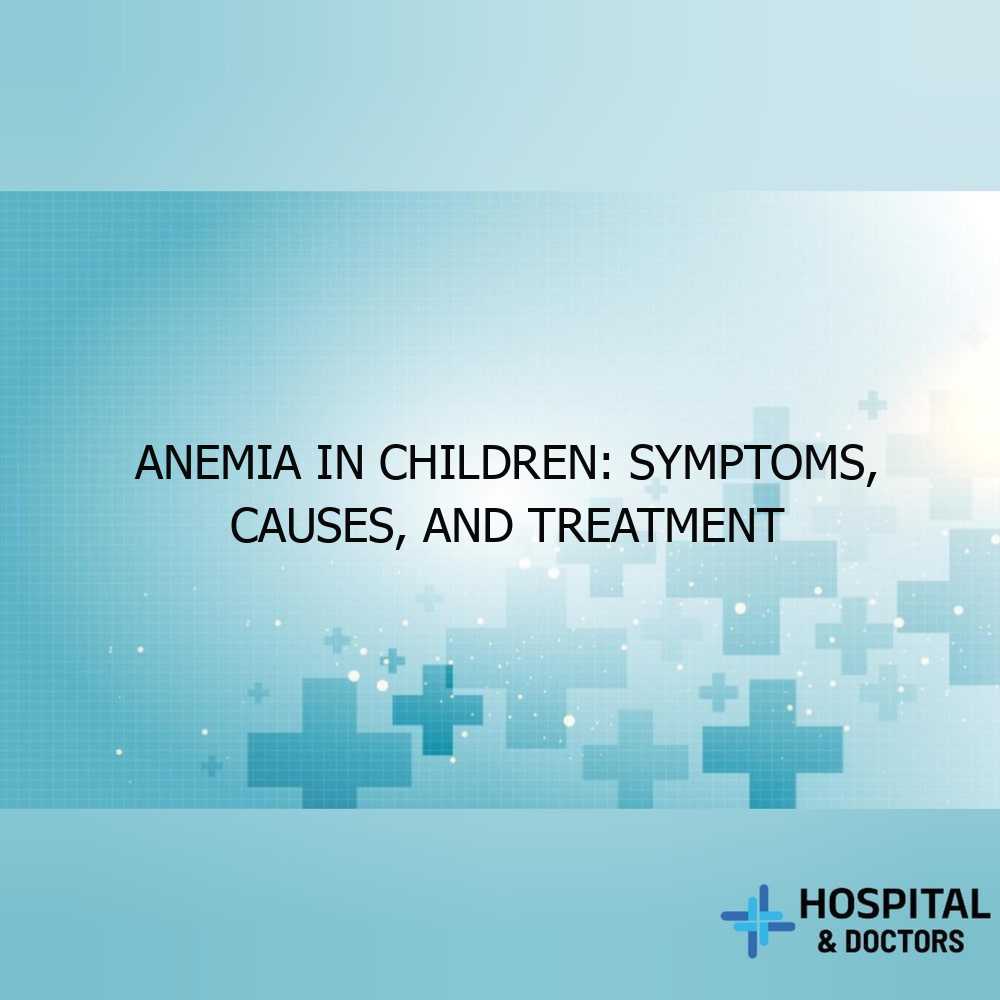 ANEMIA IN CHILDREN: SYMPTOMS, CAUSES, AND TREATMENT

HOSPITAL
& DOCTORS